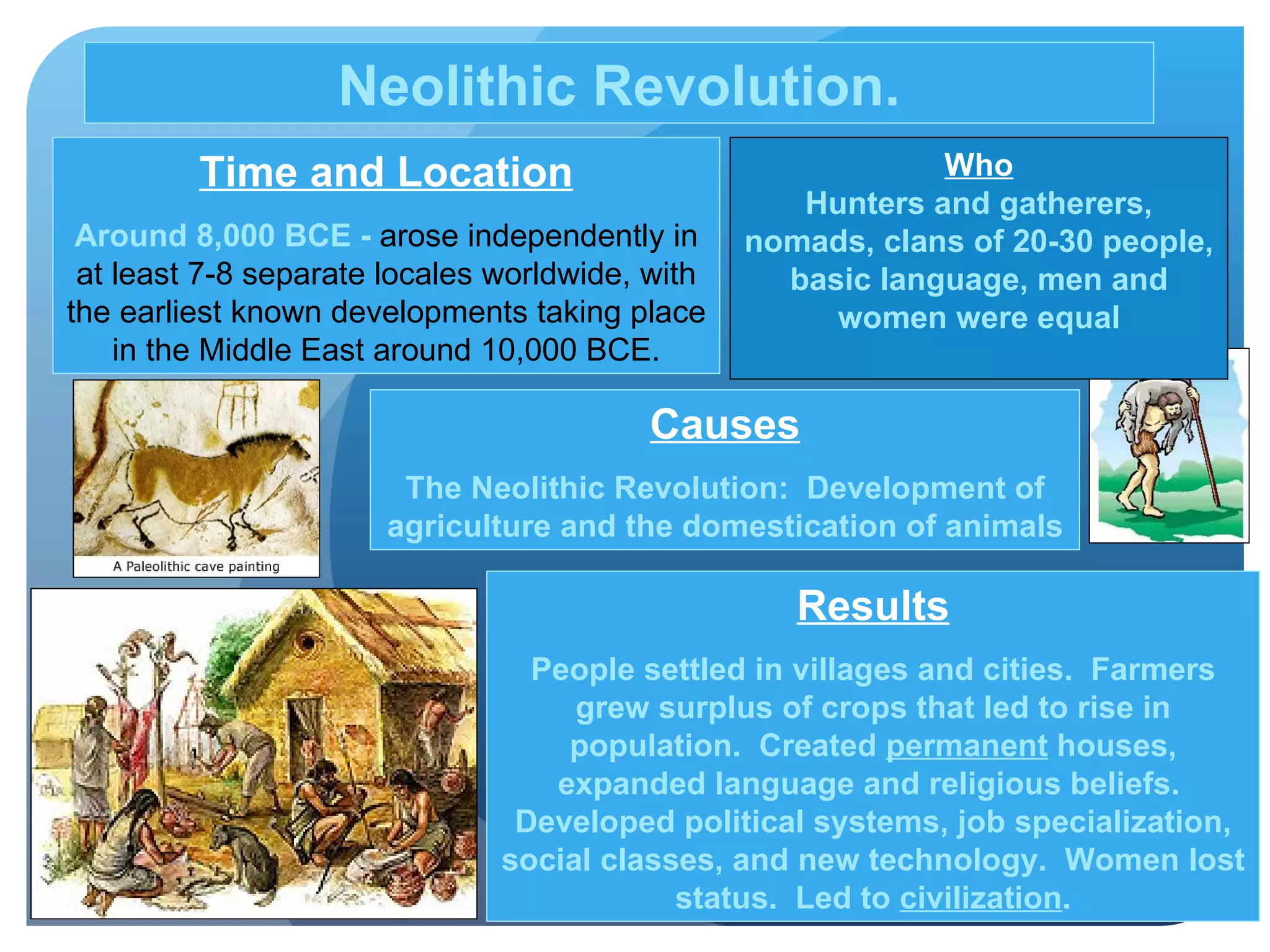 Neolithic Revolution.

Time and Location

Around 8,000 BCE - arose independently in at least 7-8 separate locales worldwide, with the earliest known developments taking place in the Middle East around 10,000 BCE.

Who
Hunters and gatherers, nomads, clans of 20-30 people, basic language, men and women were equal

A Paleolithic cave painting

Causes

The Neolithic Revolution: Development of agriculture and the domestication of animals

Results

People settled in villages and cities. Farmers grew surplus of crops that led to rise in population. Created permanent houses, expanded language and religious beliefs. Developed political systems, job specialization, social classes, and new technology. Women lost status. Led to civilization.